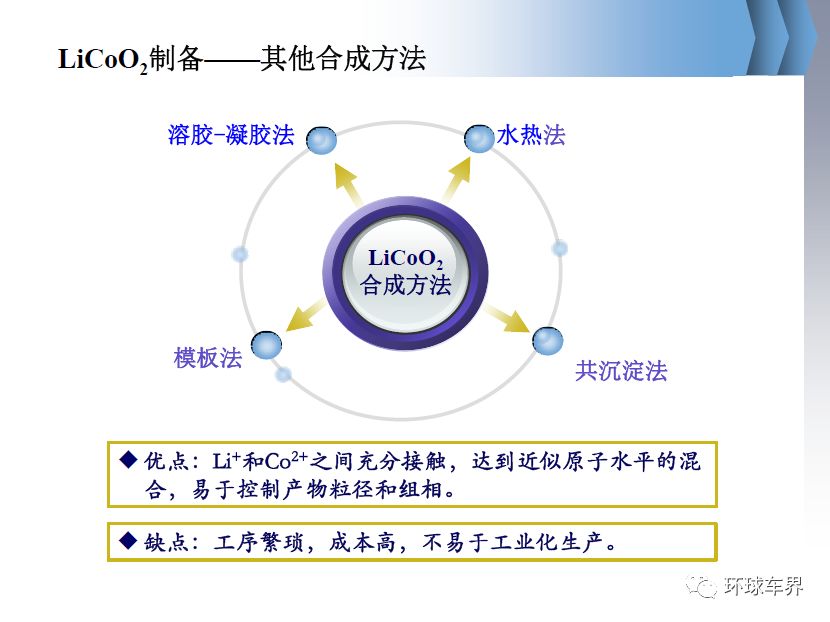 $LiCoO_2$制备——其他合成方法

溶胶-凝胶法

水热法

$LiCoO_2$
合成方法

模板法

共沉淀法

◆ 优点：$Li^+$和$Co^{2+}$之间充分接触，达到近似原子水平的混合，易于控制产物粒径和组相。

◆ 缺点：工序繁琐，成本高，不易于工业化生产。

环球车界